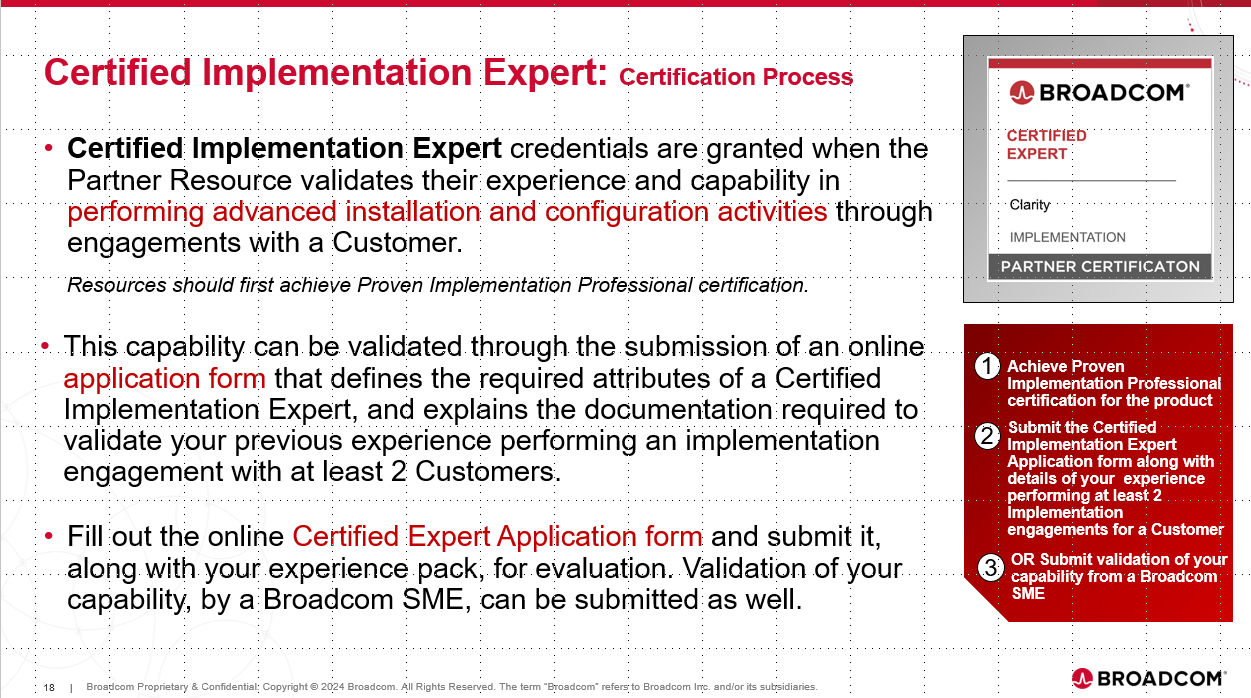 Certified Implementation Expert: Certification Process

• Certified Implementation Expert credentials are granted when the Partner Resource validates their experience and capability in performing advanced installation and configuration activities through engagements with a Customer.

Resources should first achieve Proven Implementation Professional certification.

• This capability can be validated through the submission of an online application form that defines the required attributes of a Certified Implementation Expert, and explains the documentation required to validate your previous experience performing an implementation engagement with at least 2 Customers.

• Fill out the online Certified Expert Application form and submit it, along with your experience pack, for evaluation. Validation of your capability, by a Broadcom SME, can be submitted as well.

BROADCOM®

CERTIFIED EXPERT

Clarity

IMPLEMENTATION

PARTNER CERTIFICATON

1 Achieve Proven Implementation Professional certification for the product

2 Submit the Certified Implementation Expert Application form along with details of your experience performing at least 2 Implementation engagements for a Customer

3 OR Submit validation of your capability from a Broadcom SME

18 | Broadcom Proprietary & Confidential. Copyright © 2024 Broadcom. All Rights Reserved. The term "Broadcom" refers to Broadcom Inc. and/or its subsidiaries.

BROADCOM®